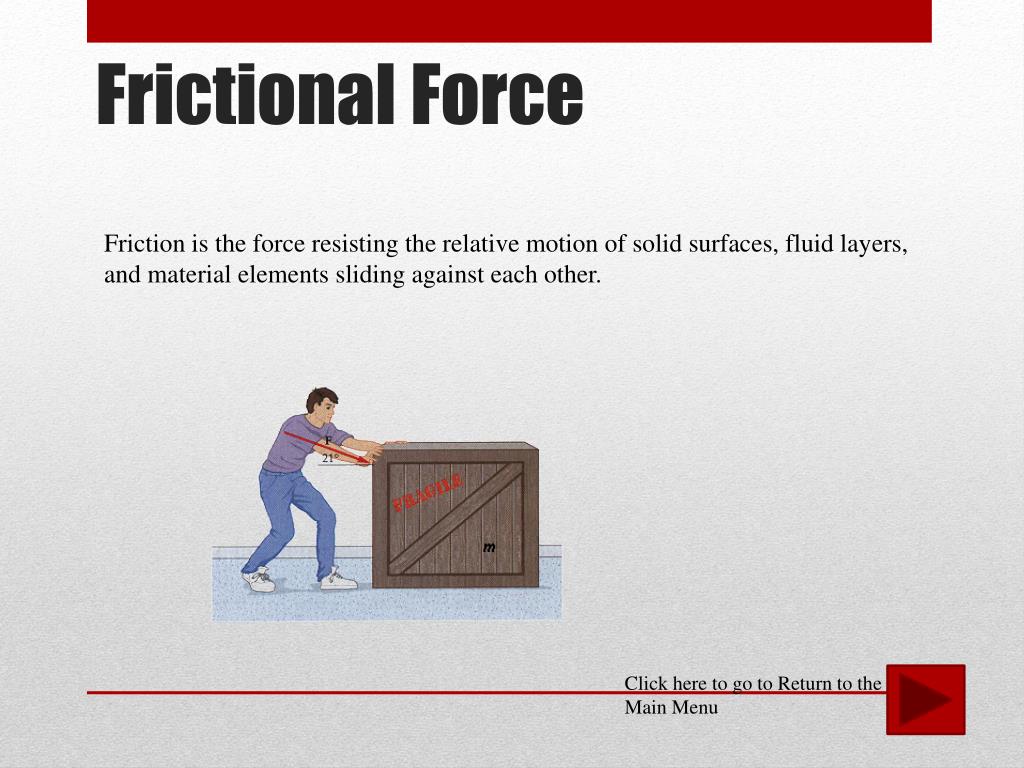 Frictional Force

Friction is the force resisting the relative motion of solid surfaces, fluid layers, and material elements sliding against each other.

F
21°
FRAGILE
m

Click here to go to Return to the Main Menu